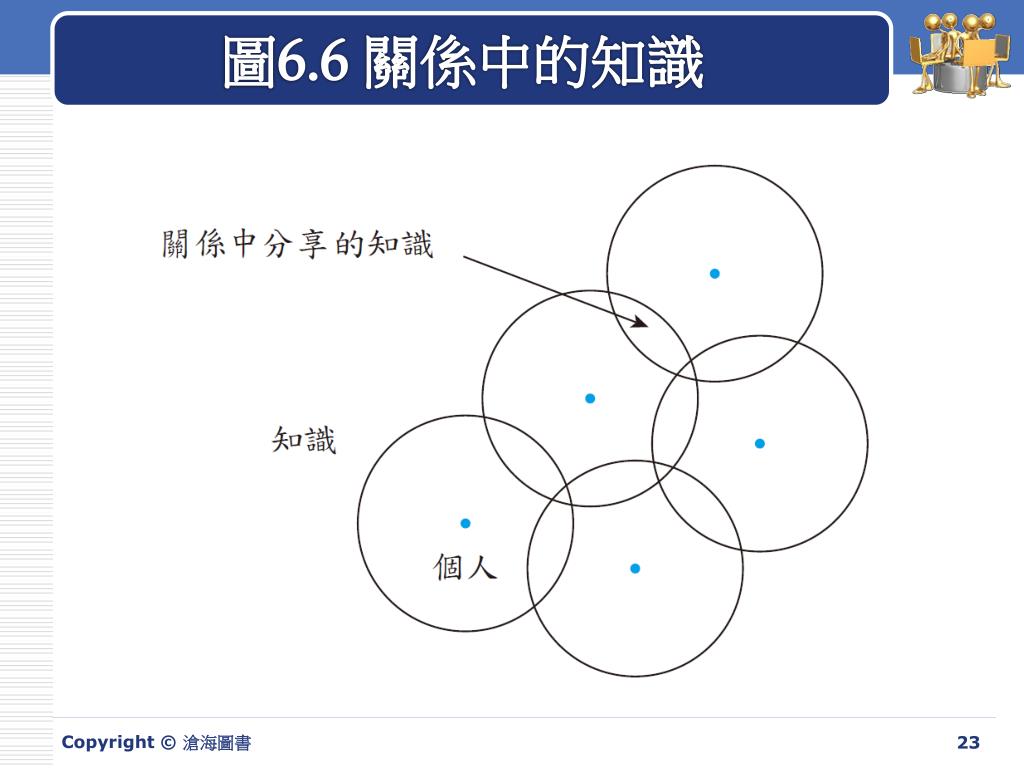 圖6.6 關係中的知識

關係中分享的知識

知識

個人

Copyright © 滄海圖書

23